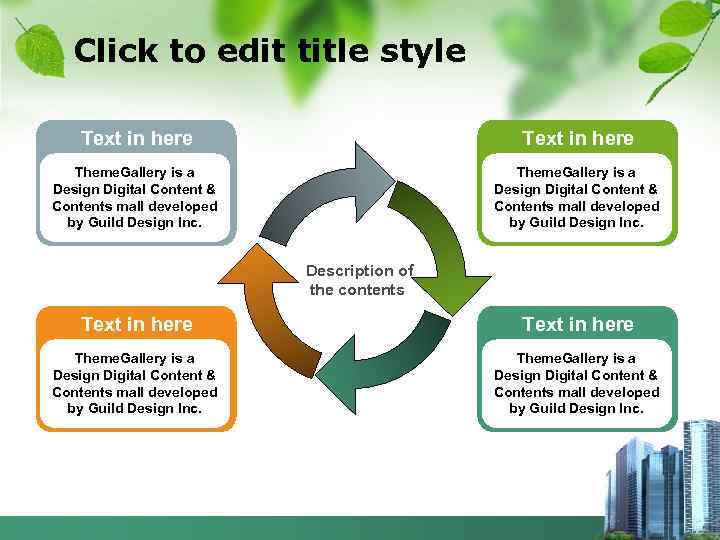 Click to edit title style

Text in here

ThemeGallery is a Design Digital Content & Contents mall developed by Guild Design Inc.

Text in here

ThemeGallery is a Design Digital Content & Contents mall developed by Guild Design Inc.

Description of the contents

Text in here

ThemeGallery is a Design Digital Content & Contents mall developed by Guild Design Inc.

Text in here

ThemeGallery is a Design Digital Content & Contents mall developed by Guild Design Inc.